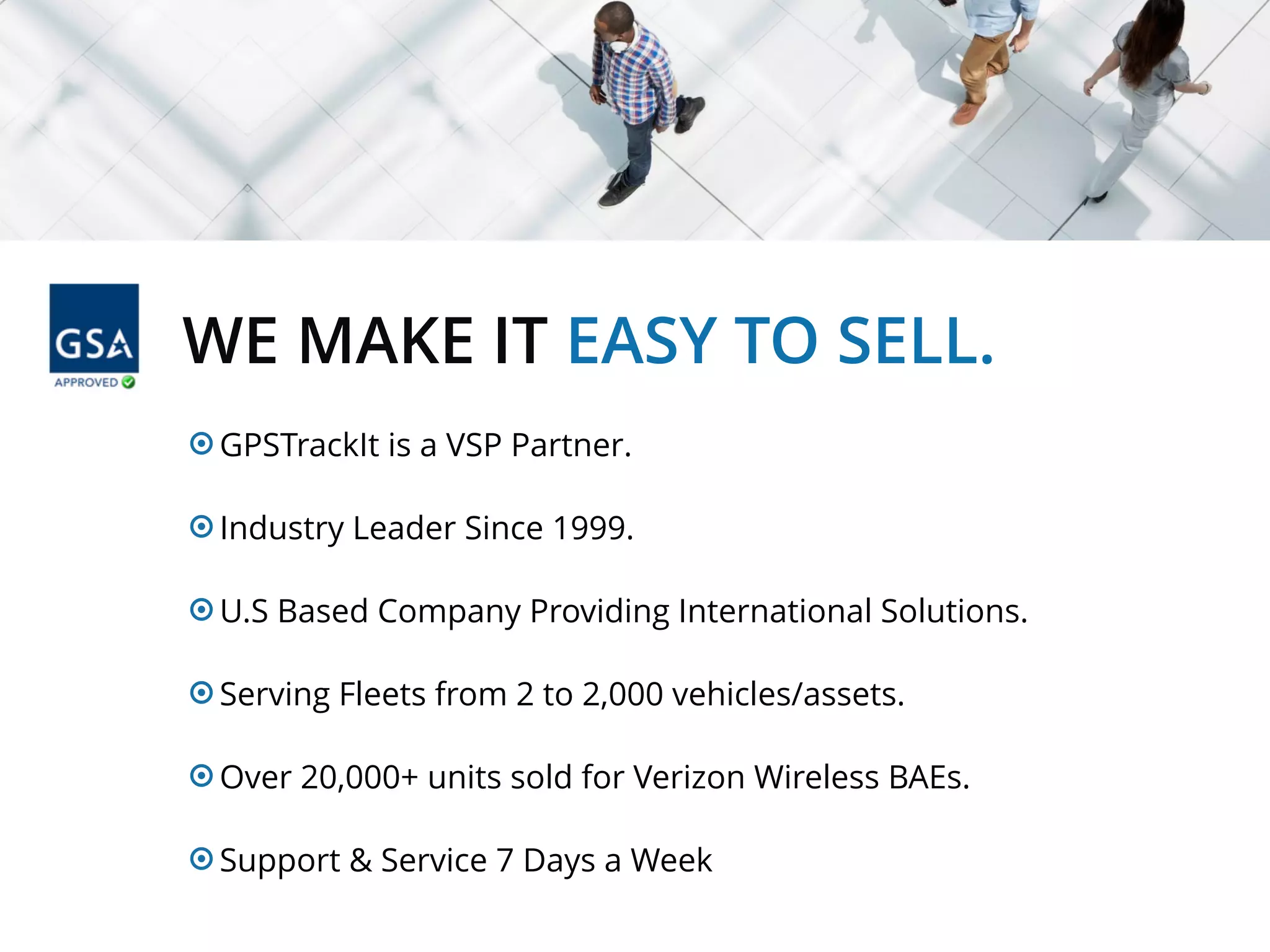 GSA
APPROVED

WE MAKE IT EASY TO SELL.

GPSTrackIt is a VSP Partner.

Industry Leader Since 1999.

U.S Based Company Providing International Solutions.

Serving Fleets from 2 to 2,000 vehicles/assets.

Over 20,000+ units sold for Verizon Wireless BAEs.

Support & Service 7 Days a Week